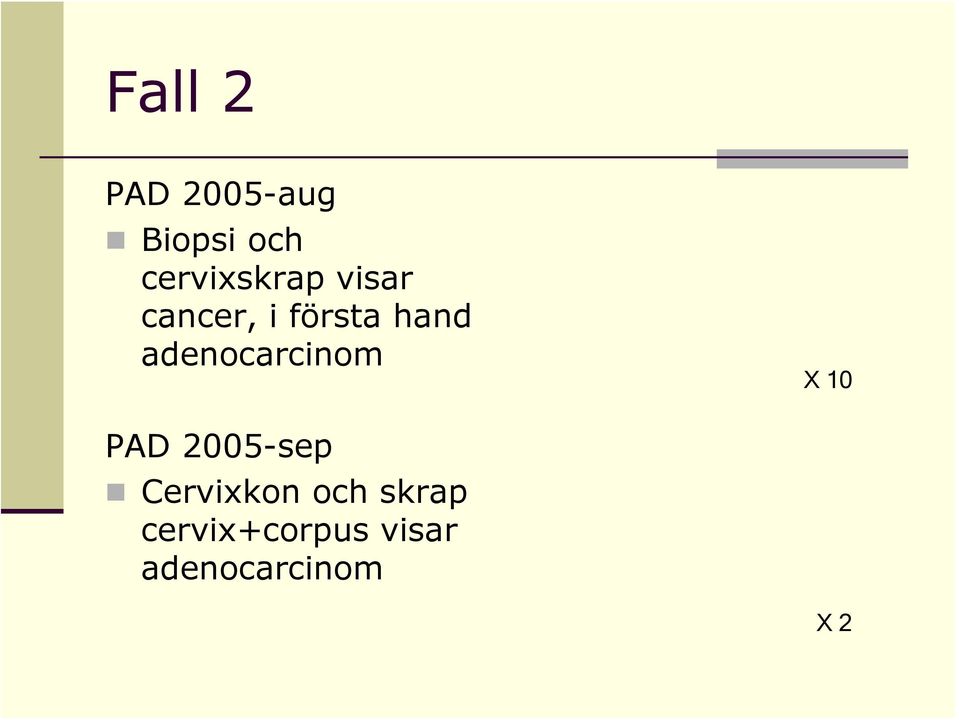 Fall 2

PAD 2005-aug

Biopsi och cervixskrap visar cancer, i första hand adenocarcinom

X 10

PAD 2005-sep

Cervixkon och skrap cervix+corpus visar adenocarcinom

X 2